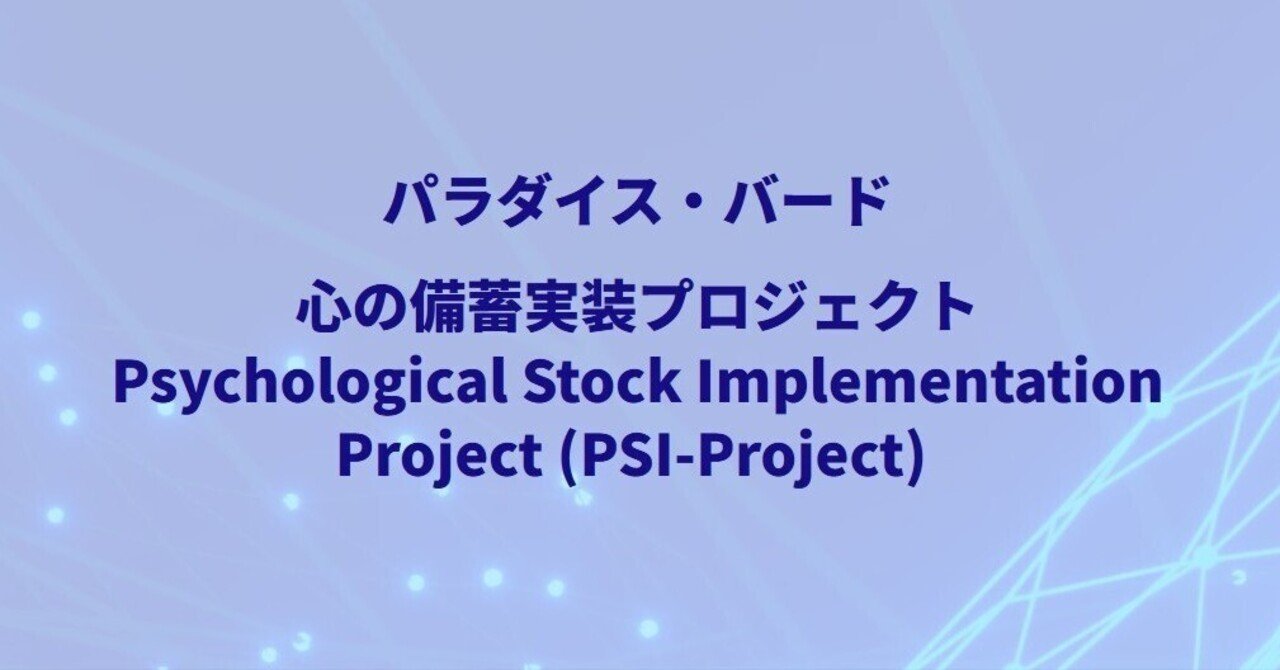 パラダイス・バード

心の備蓄実装プロジェクト
Psychological Stock Implementation Project (PSI-Project)